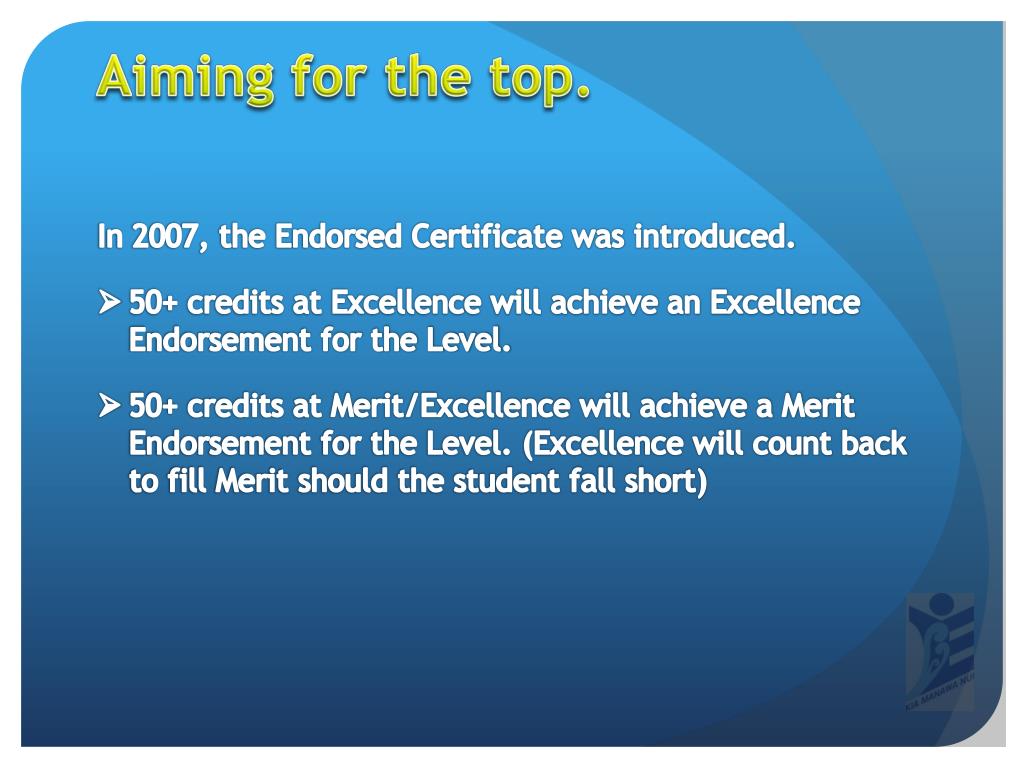 Aiming for the top.

In 2007, the Endorsed Certificate was introduced.

➢ 50+ credits at Excellence will achieve an Excellence Endorsement for the Level.

➢ 50+ credits at Merit/Excellence will achieve a Merit Endorsement for the Level. (Excellence will count back to fill Merit should the student fall short)

KIA MANAWA NUI